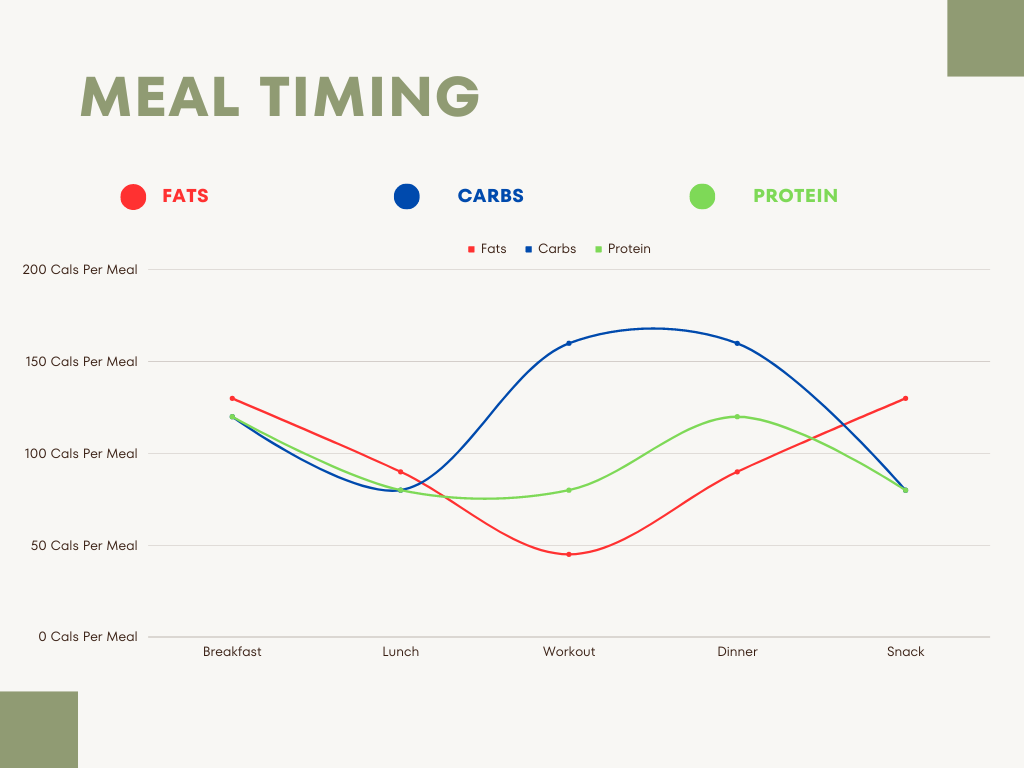 MEAL TIMING

FATS

CARBS

PROTEIN

Fats Carbs Protein

200 Cals Per Meal
150 Cals Per Meal
100 Cals Per Meal
50 Cals Per Meal
0 Cals Per Meal

Breakfast
Lunch
Workout
Dinner
Snack